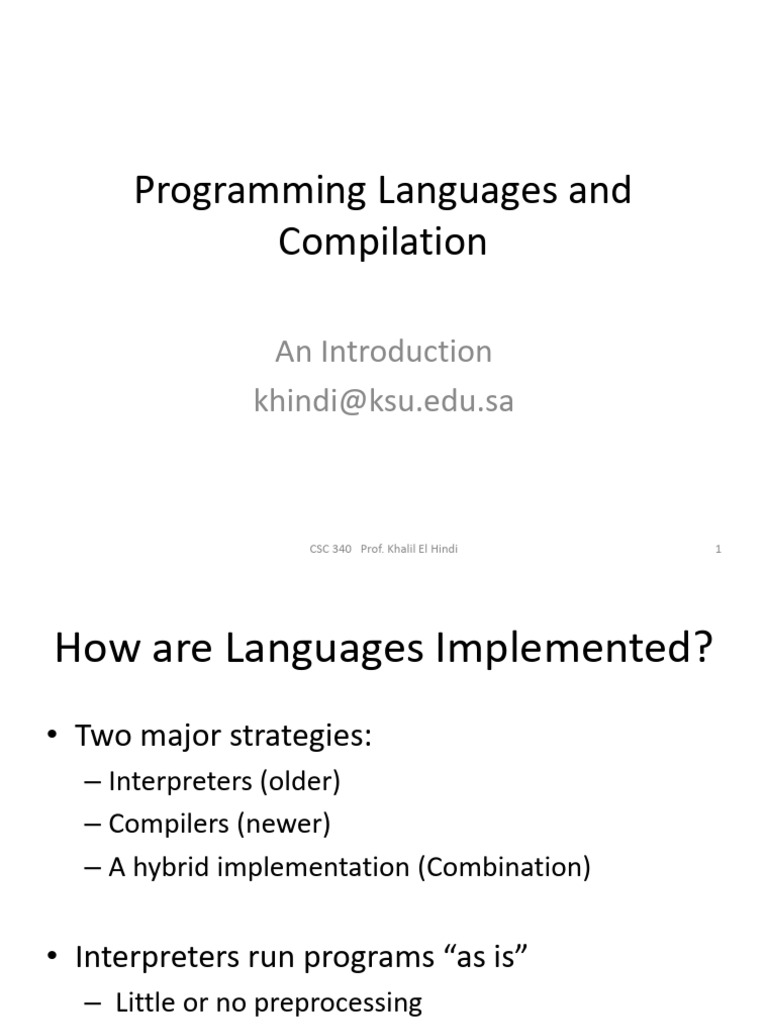 Programming Languages and Compilation

An Introduction
khindi@ksu.edu.sa

CSC 340 Prof. Khalil El Hindi 1

How are Languages Implemented?

• Two major strategies:
– Interpreters (older)
– Compilers (newer)
– A hybrid implementation (Combination)

• Interpreters run programs “as is”
– Little or no preprocessing